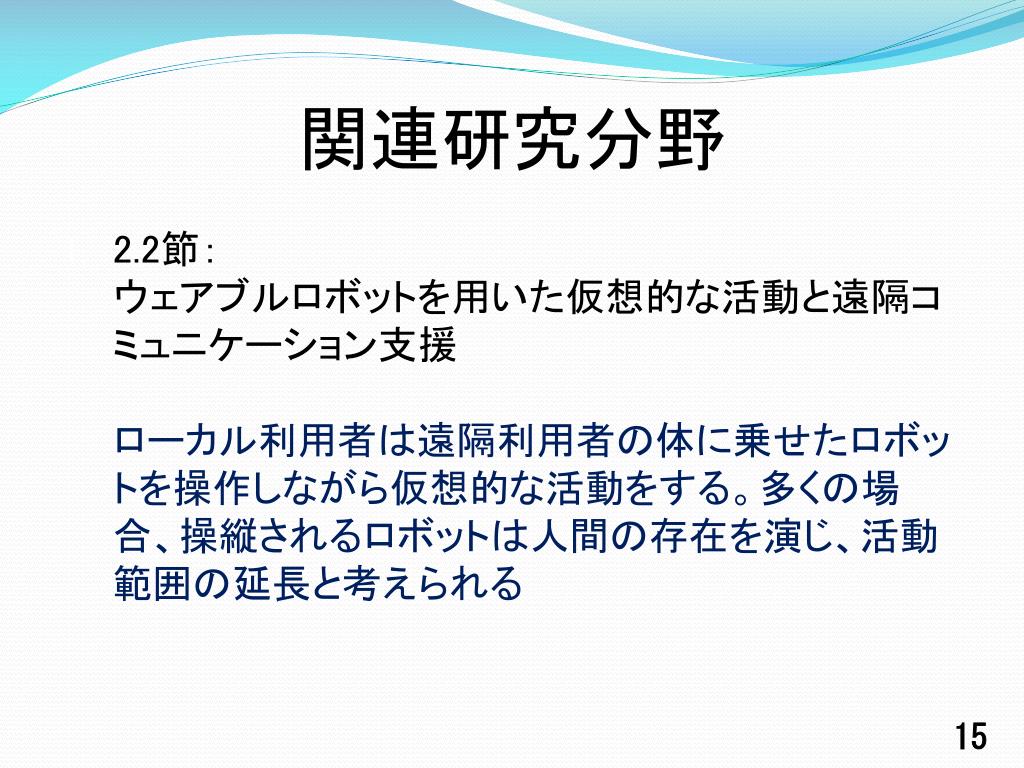 関連研究分野

2.2節：
ウェアブルロボットを用いた仮想的な活動と遠隔コミュニケーション支援

ローカル利用者は遠隔利用者の体に乗せたロボットを操作しながら仮想的な活動をする。多くの場合、操縦されるロボットは人間の存在を演じ、活動範囲の延長と考えられる

15